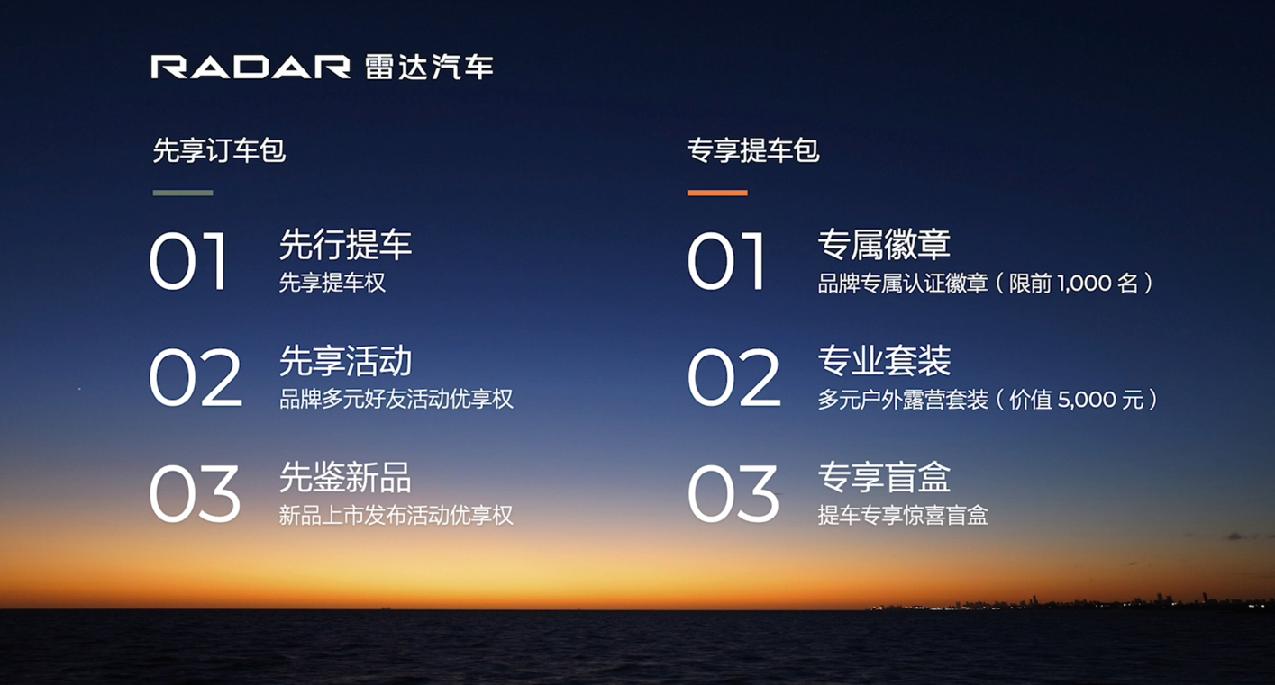 RADAR 雷达汽车

先享订车包

01 先行提车
先享提车权

02 先享活动
品牌多元好友活动优享权

03 先鉴新品
新品上市发布活动优享权

专享提车包

01 专属徽章
品牌专属认证徽章（限前 1,000 名）

02 专业套装
多元户外露营套装（价值 5,000 元）

03 专享盲盒
提车专享惊喜盲盒